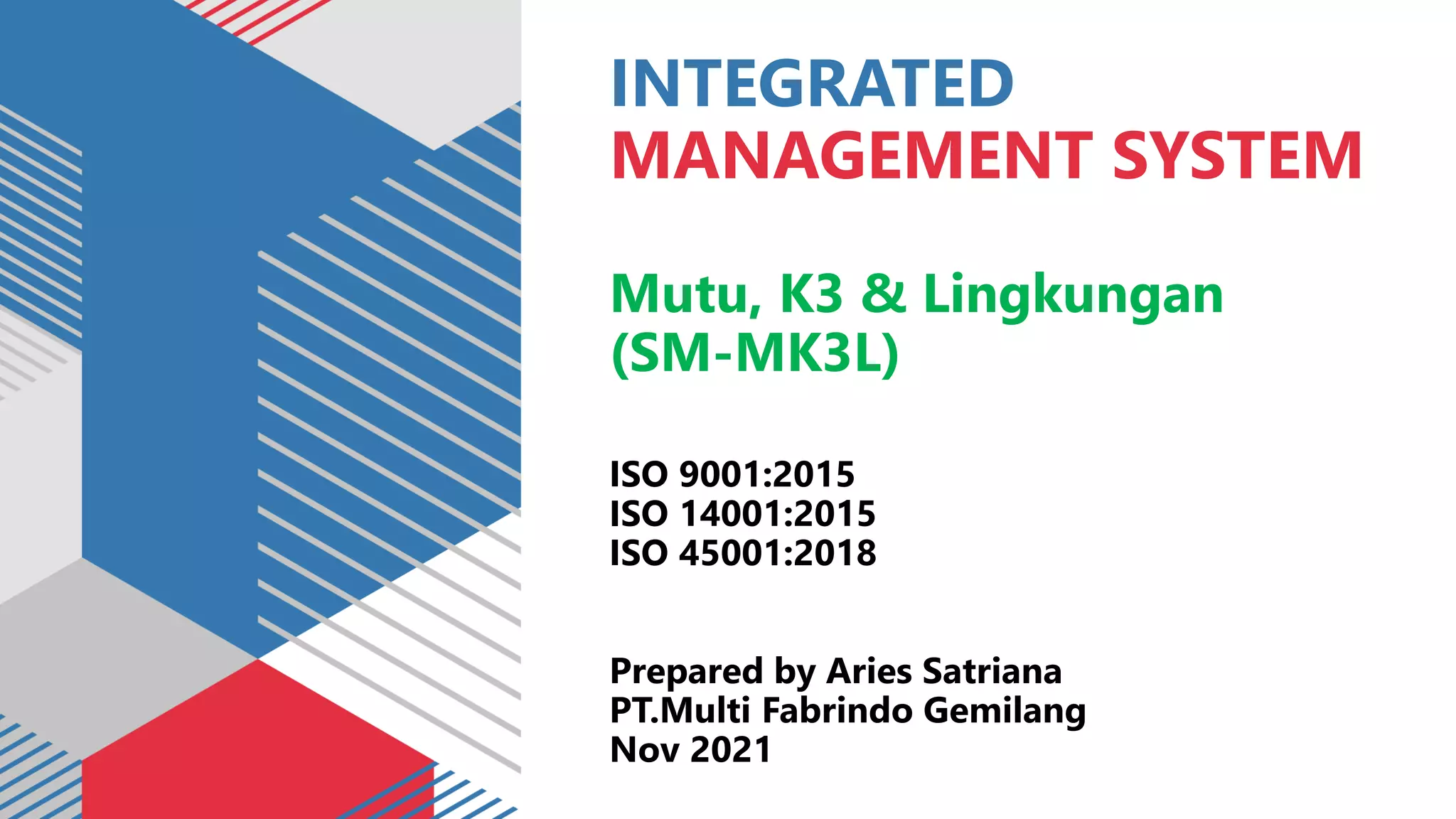 INTEGRATED
MANAGEMENT SYSTEM

Mutu, K3 & Lingkungan
(SM-MK3L)

ISO 9001:2015
ISO 14001:2015
ISO 45001:2018

Prepared by Aries Satriana
PT.Multi Fabrindo Gemilang
Nov 2021